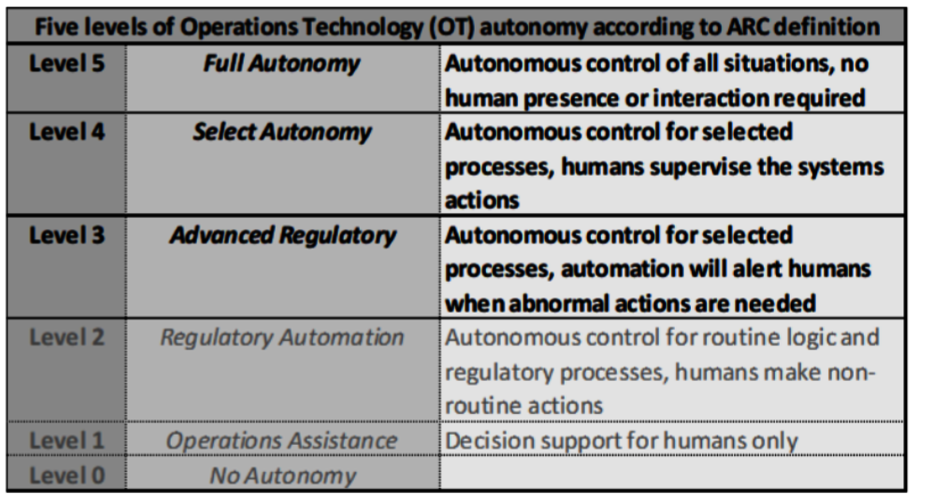 | Five levels of Operations Technology (OT) autonomy according to ARC definition | | |
|---|---|---|
| Level 5 | Full Autonomy | Autonomous control of all situations, no human presence or interaction required |
| Level 4 | Select Autonomy | Autonomous control for selected processes, humans supervise the systems actions |
| Level 3 | Advanced Regulatory | Autonomous control for selected processes, automation will alert humans when abnormal actions are needed |
| Level 2 | Regulatory Automation | Autonomous control for routine logic and regulatory processes, humans make non-routine actions |
| Level 1 | Operations Assistance | Decision support for humans only |
| Level 0 | No Autonomy | |